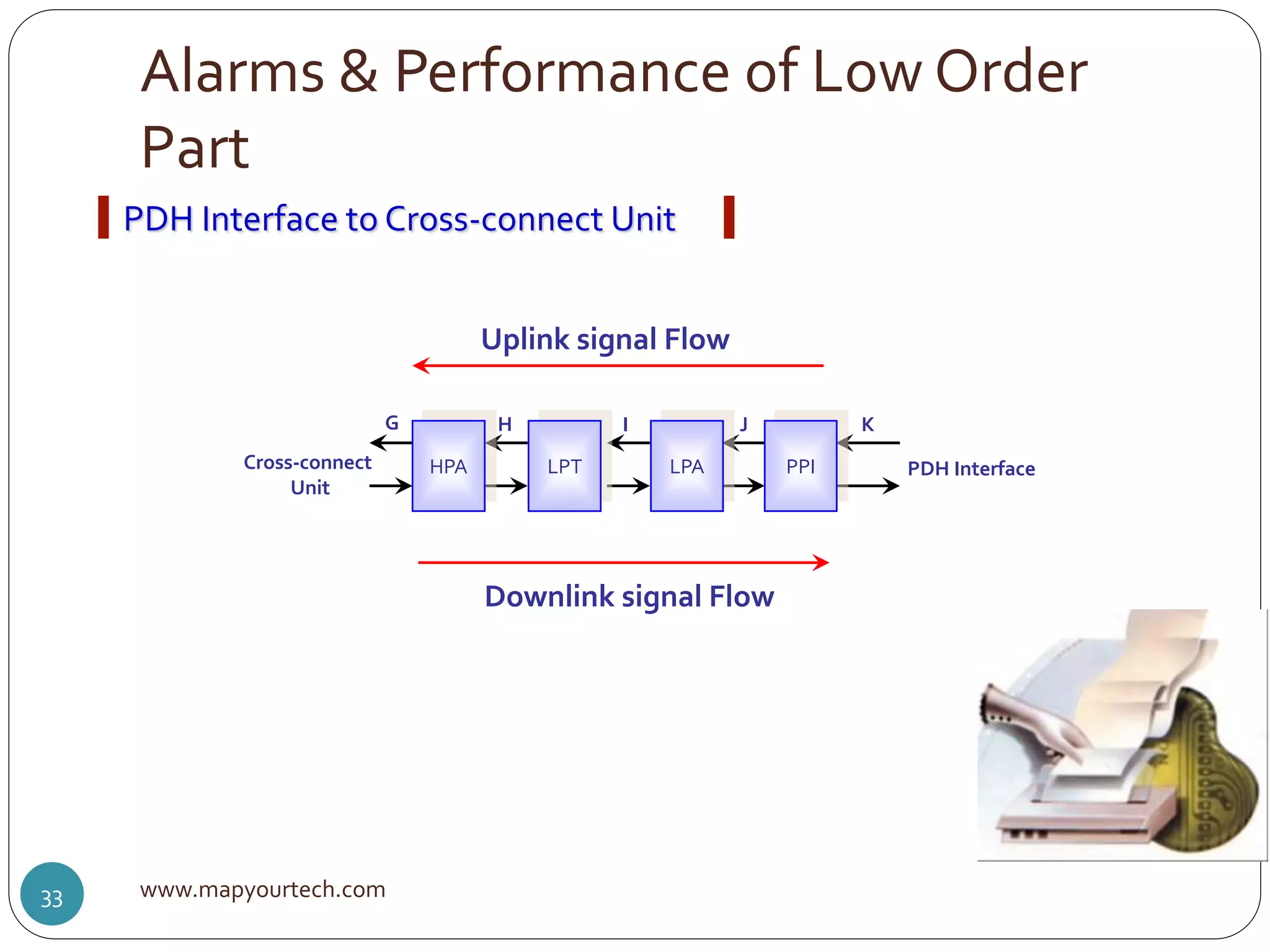 Alarms & Performance of Low Order Part

PDH Interface to Cross-connect Unit

Uplink signal Flow

G H I J K

Cross-connect Unit

HPA LPT LPA PPI

PDH Interface

Downlink signal Flow

33

www.mapyourtech.com